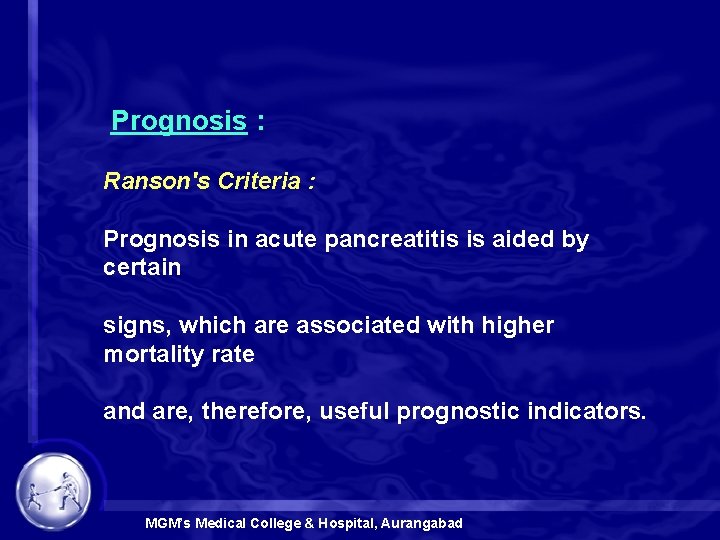 Prognosis :

Ranson's Criteria :

Prognosis in acute pancreatitis is aided by certain

signs, which are associated with higher mortality rate

and are, therefore, useful prognostic indicators.

MGM's Medical College & Hospital, Aurangabad